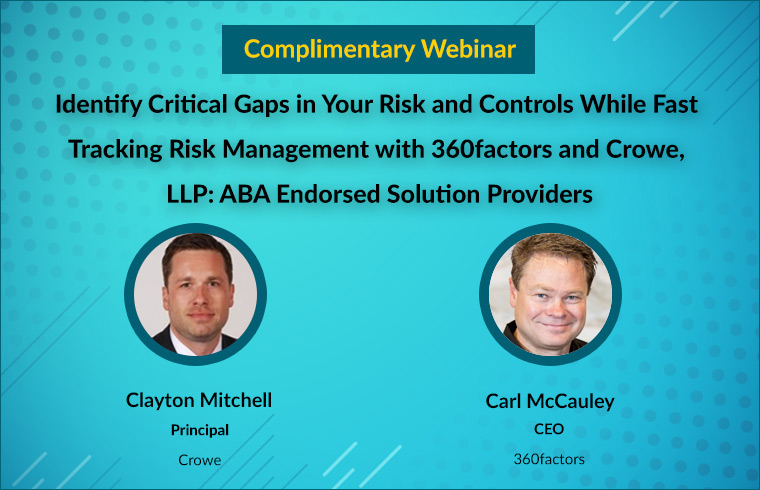 Complimentary Webinar

Identify Critical Gaps in Your Risk and Controls While Fast Tracking Risk Management with 360factors and Crowe, LLP: ABA Endorsed Solution Providers

Clayton Mitchell
Principal
Crowe

Carl McCauley
CEO
360factors